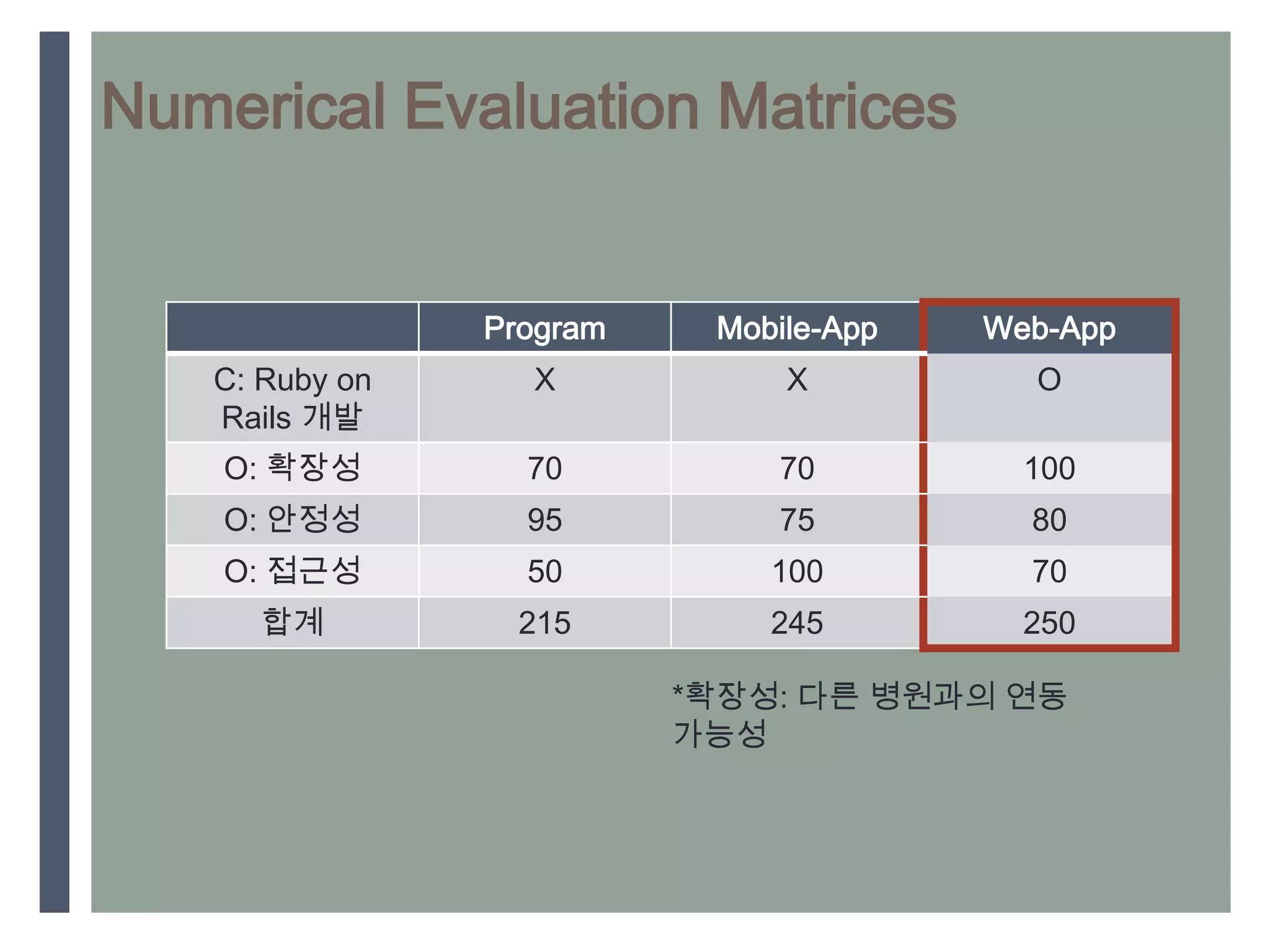 Numerical Evaluation Matrices

| | Program | Mobile-App | Web-App |
|---|---|---|---|
| C: Ruby on Rails 개발 | X | X | O |
| O: 확장성 | 70 | 70 | 100 |
| O: 안정성 | 95 | 75 | 80 |
| O: 접근성 | 50 | 100 | 70 |
| 합계 | 215 | 245 | 250 |

*확장성: 다른 병원과의 연동 가능성